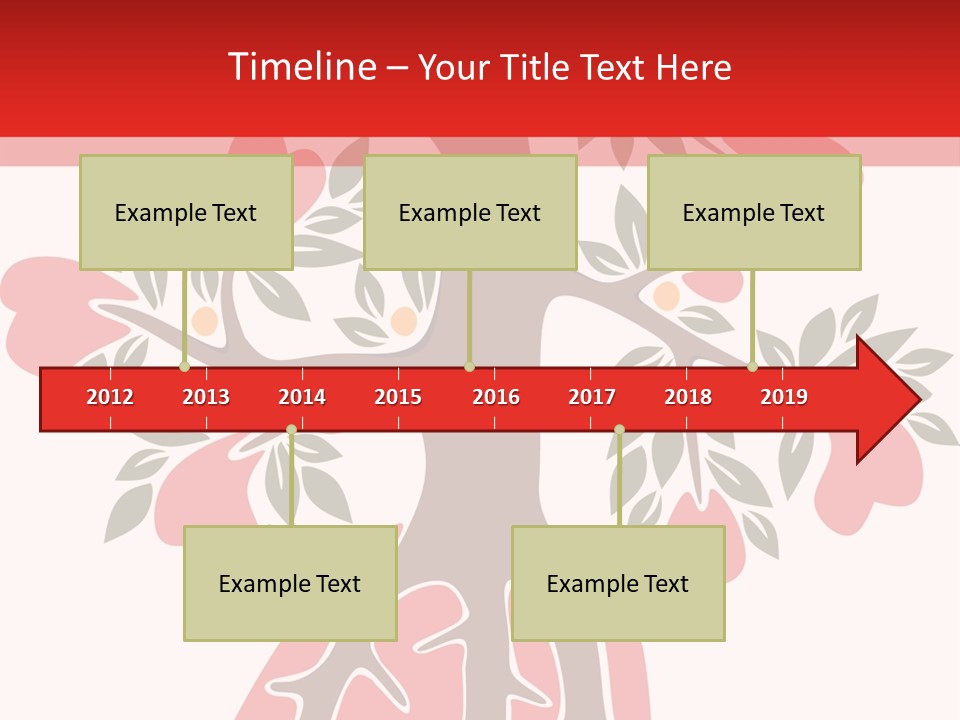 Timeline – Your Title Text Here

Example Text

Example Text

Example Text

2012 2013 2014 2015 2016 2017 2018 2019

Example Text

Example Text